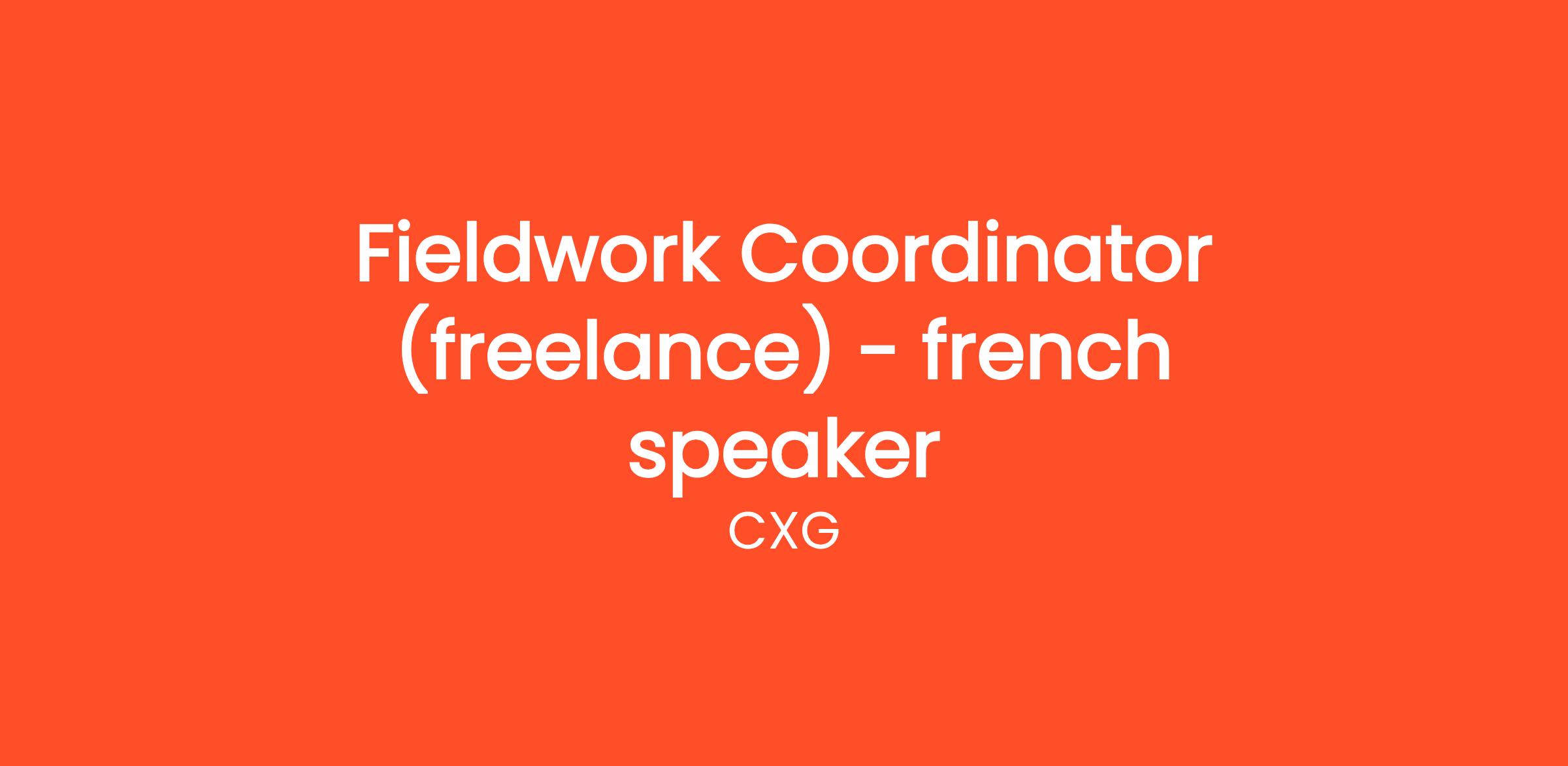 Fieldwork Coordinator (freelance) - french speaker

CXG